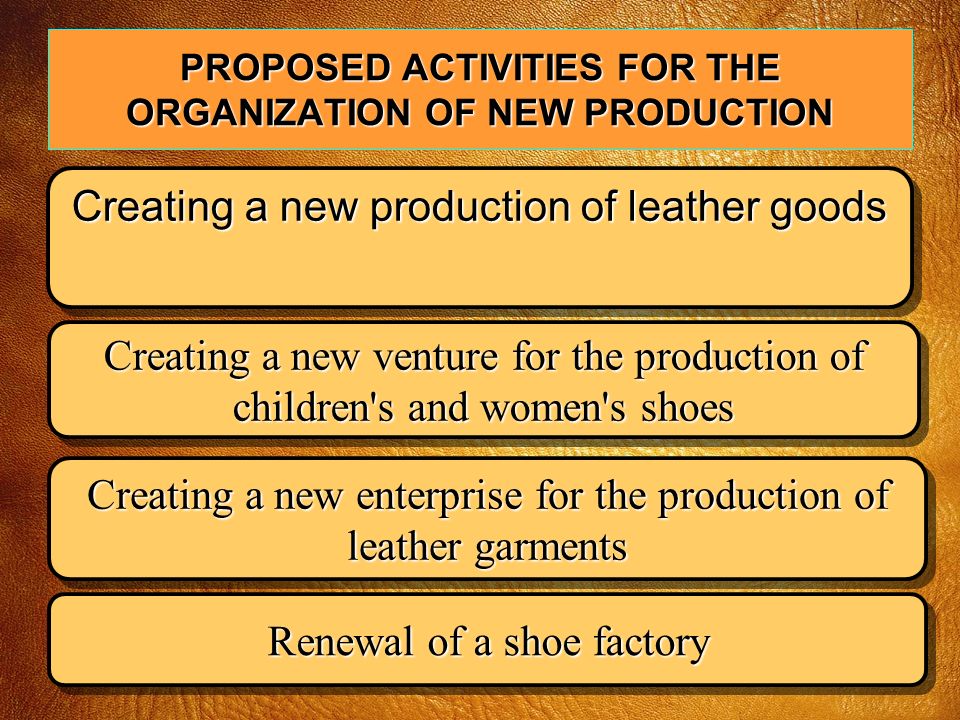 PROPOSED ACTIVITIES FOR THE ORGANIZATION OF NEW PRODUCTION

Creating a new production of leather goods

Creating a new venture for the production of children's and women's shoes

Creating a new enterprise for the production of leather garments

Renewal of a shoe factory